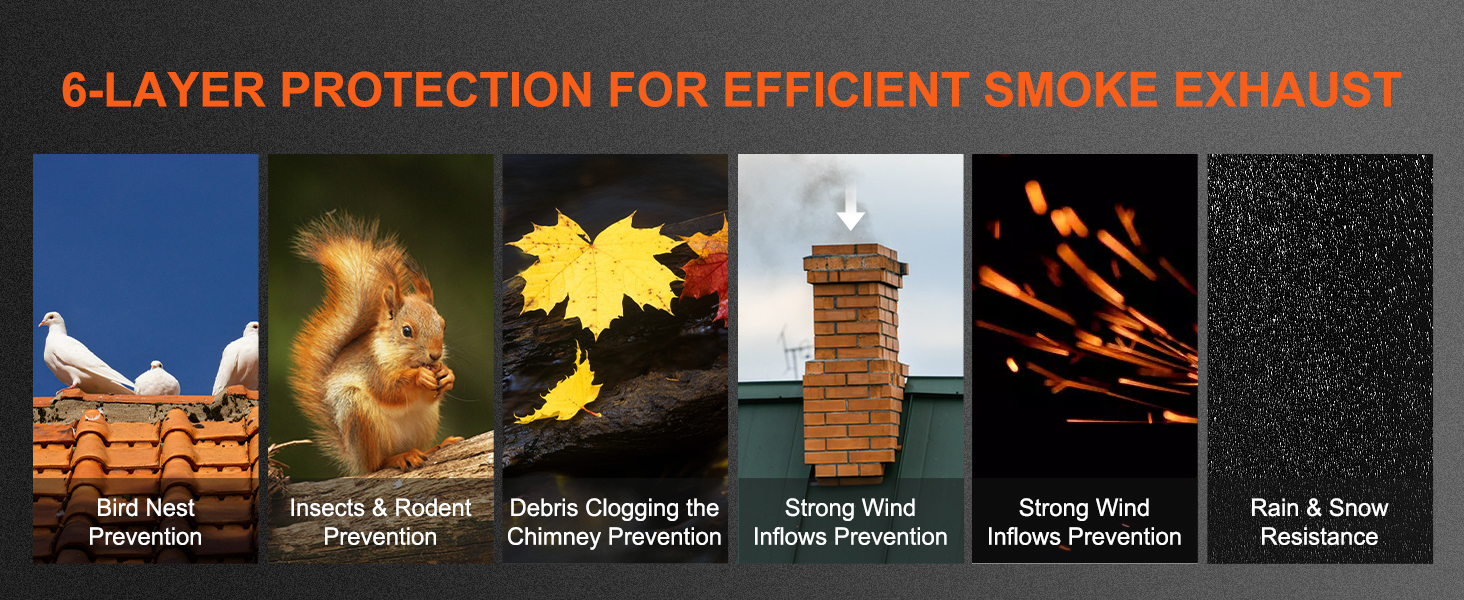 6-LAYER PROTECTION FOR EFFICIENT SMOKE EXHAUST

Bird Nest Prevention

Insects & Rodent Prevention

Debris Clogging the Chimney Prevention

Strong Wind Inflows Prevention

Strong Wind Inflows Prevention

Rain & Snow Resistance